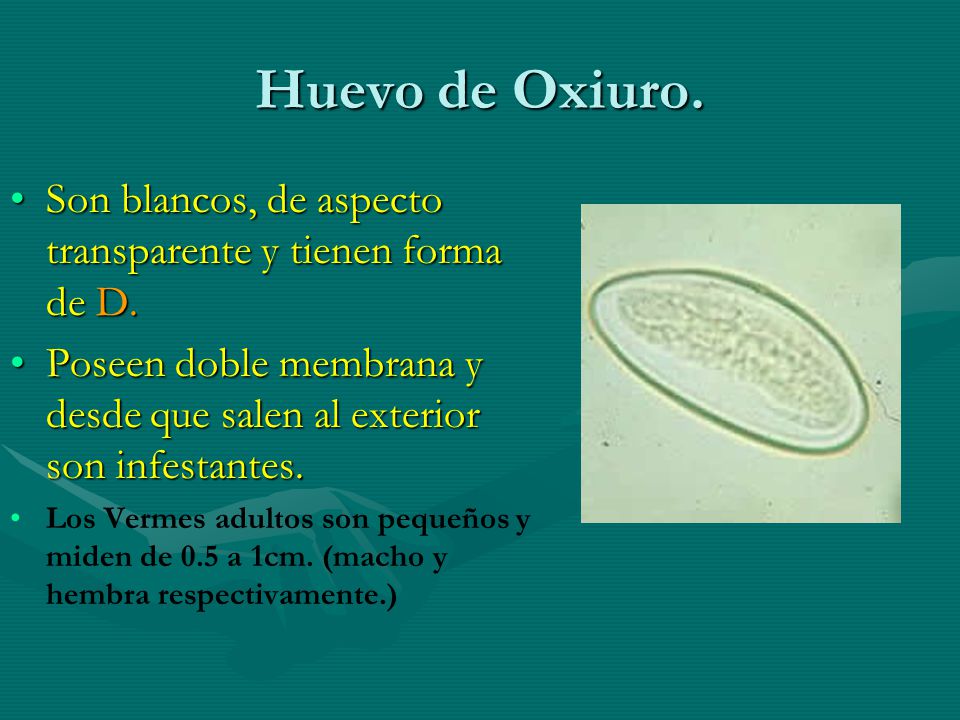 Huevo de Oxiuro.

• Son blancos, de aspecto transparente y tienen forma de D.

• Poseen doble membrana y desde que salen al exterior son infestantes.

• Los Vermes adultos son pequeños y miden de 0.5 a 1cm. (macho y hembra respectivamente.)